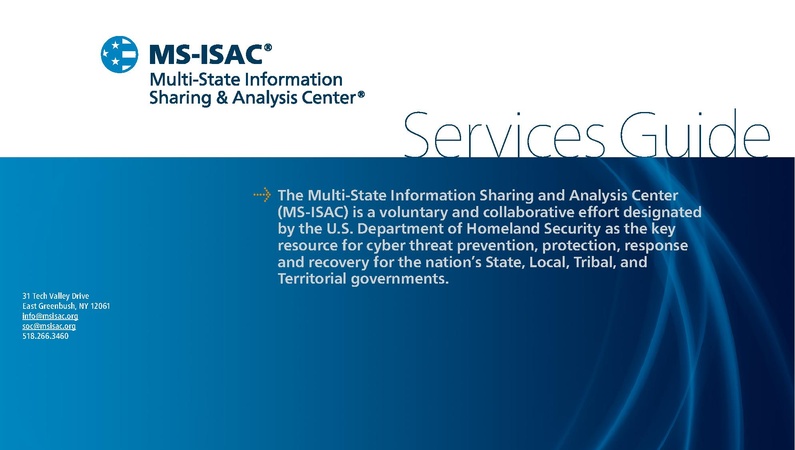 MS-ISAC®
Multi-State Information Sharing & Analysis Center®

Services Guide

The Multi-State Information Sharing and Analysis Center (MS-ISAC) is a voluntary and collaborative effort designated by the U.S. Department of Homeland Security as the key resource for cyber threat prevention, protection, response and recovery for the nation's State, Local, Tribal, and Territorial governments.

31 Tech Valley Drive
East Greenbush, NY 12061
info@msisac.org
soc@msisac.org
518.266.3460